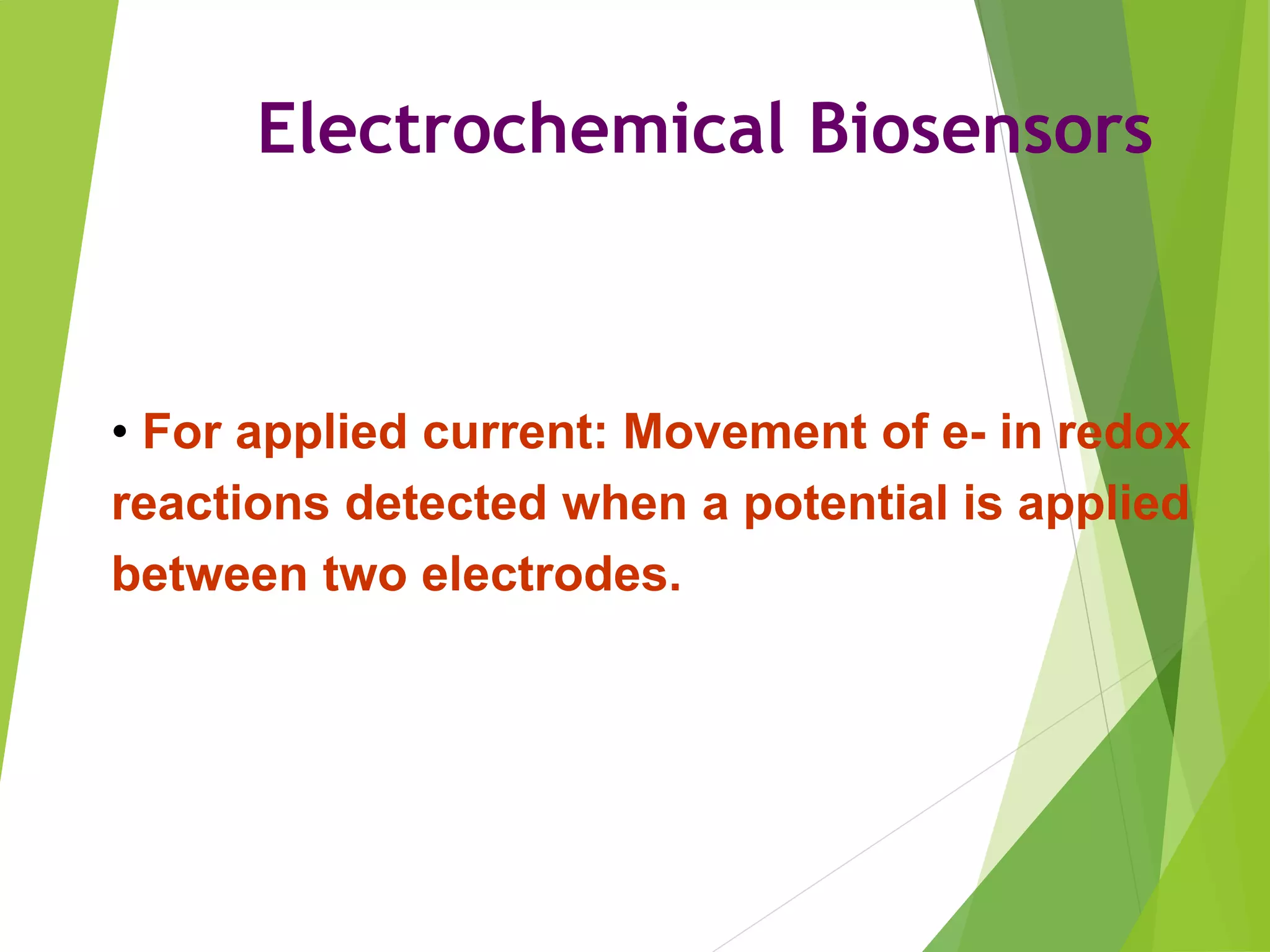 Electrochemical Biosensors

• For applied current: Movement of e- in redox reactions detected when a potential is applied between two electrodes.